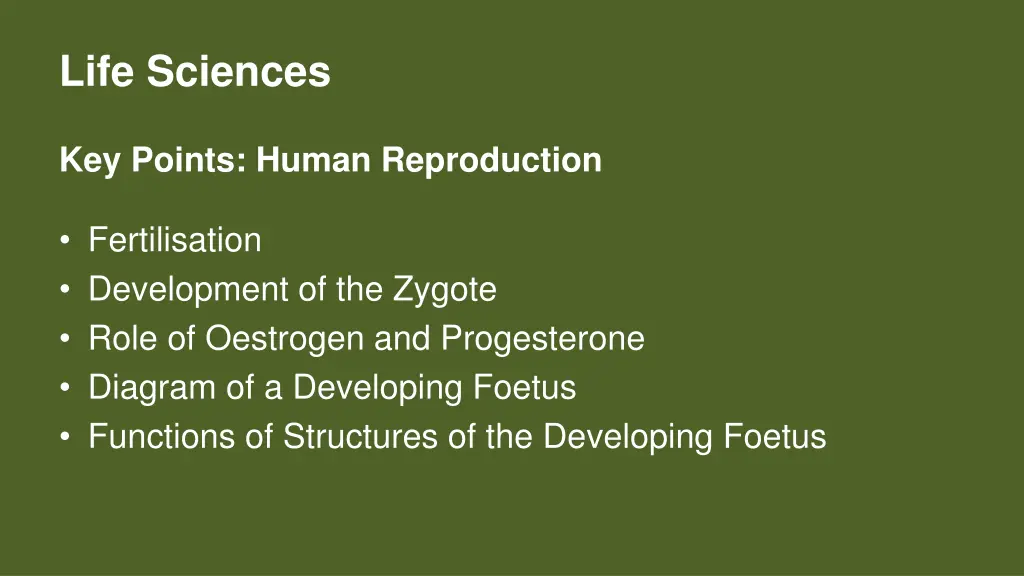 Life Sciences

Key Points: Human Reproduction

• Fertilisation
• Development of the Zygote
• Role of Oestrogen and Progesterone
• Diagram of a Developing Foetus
• Functions of Structures of the Developing Foetus